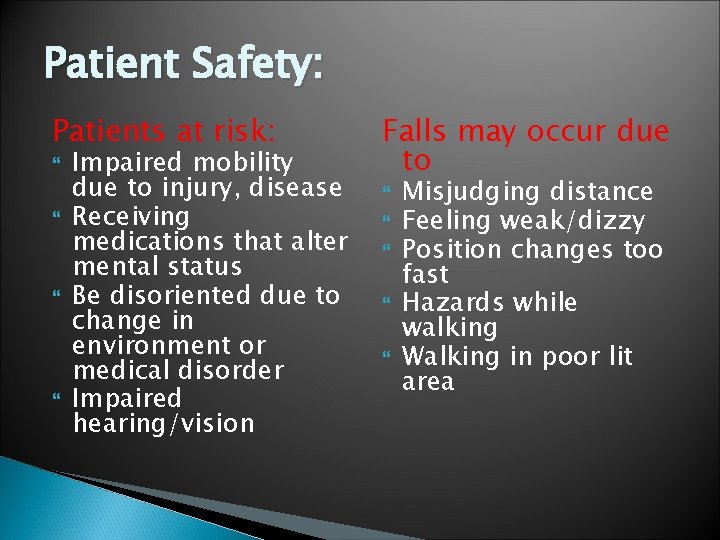 Patient Safety:

Patients at risk:
- Impaired mobility due to injury, disease
- Receiving medications that alter mental status
- Be disoriented due to change in environment or medical disorder
- Impaired hearing/vision

Falls may occur due to
- Misjudging distance
- Feeling weak/dizzy
- Position changes too fast
- Hazards while walking
- Walking in poor lit area